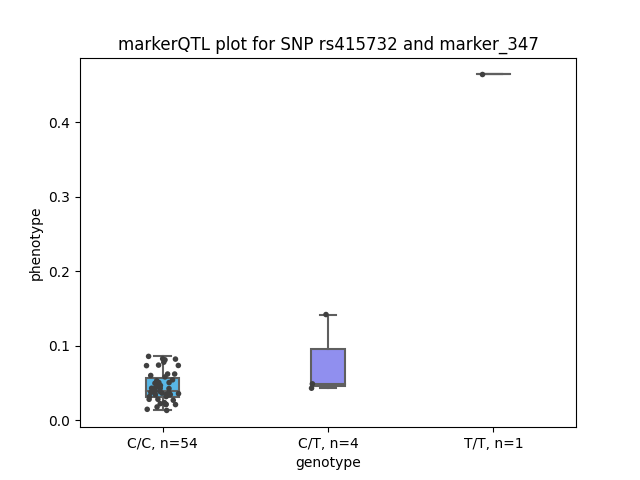 markerQTL plot for SNP rs415732 and marker_347

phenotype

0.4
0.3
0.2
0.1
0.0

C/C, n=54
C/T, n=4
T/T, n=1

genotype